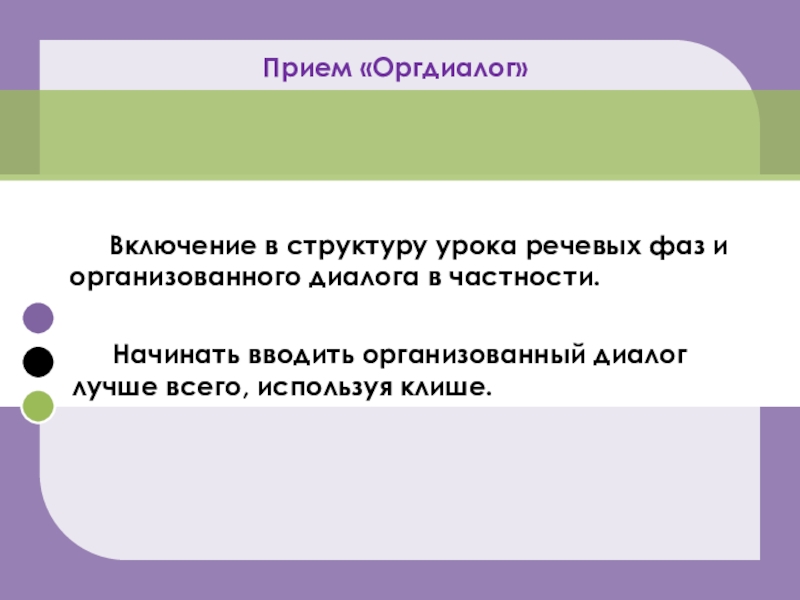 Прием «Оргдиалог»

Включение в структуру урока речевых фаз и организованного диалога в частности.

Начинать вводить организованный диалог лучше всего, используя клише.